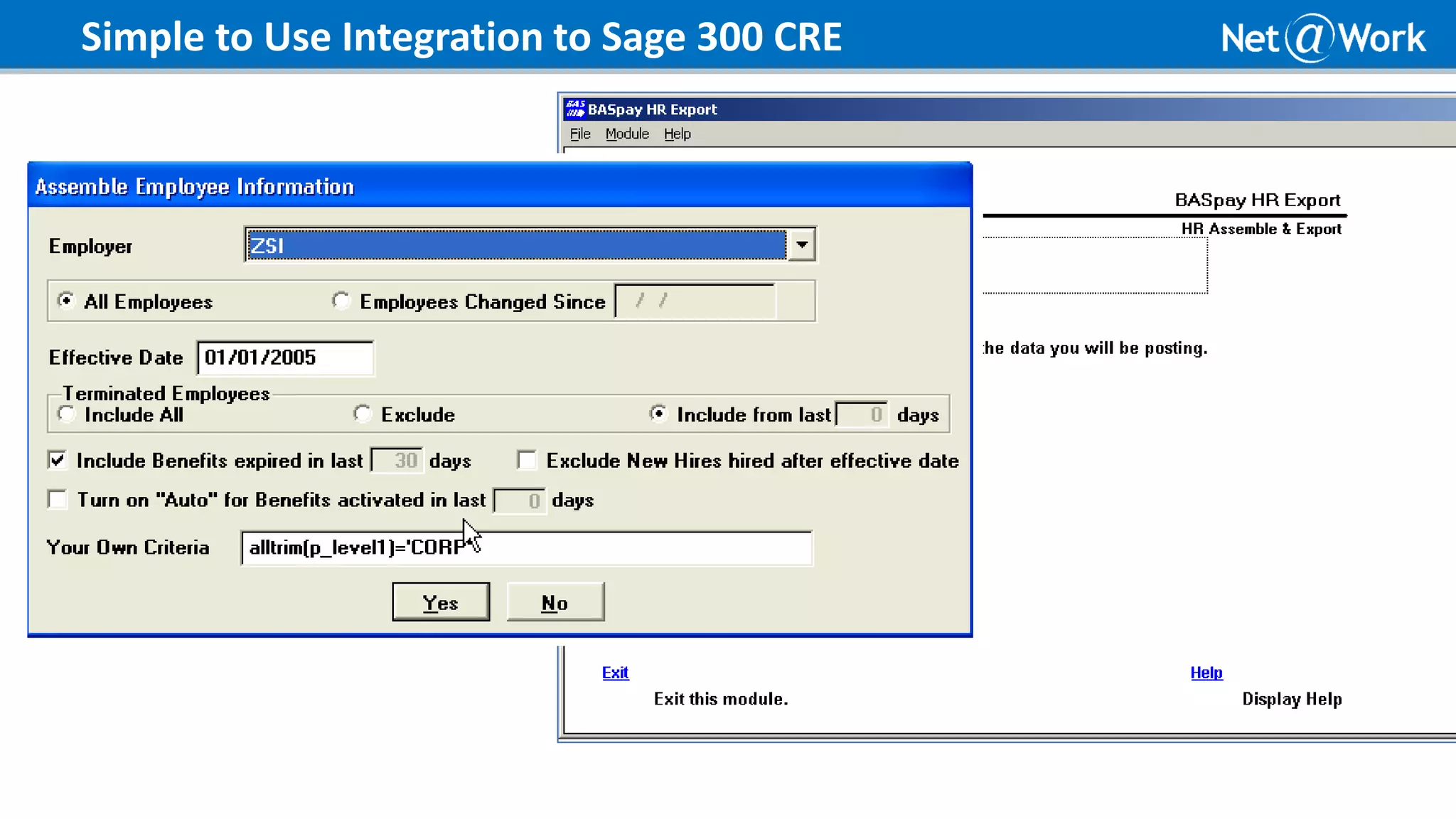 Simple to Use Integration to Sage 300 CRE

Net@Work

BASpay HR Export

File Module Help

Assemble Employee Information

Employer ZSI

All Employees

Employees Changed Since / /

Effective Date 01/01/2005

Terminated Employees

Include All

Exclude

Include from last 0 days

Include Benefits expired in last 30 days

Exclude New Hires hired after effective date

Turn on "Auto" for Benefits activated in last 0 days

Your Own Criteria alltrim(p_level1)='CORP'

Yes

No

BASpay HR Export

HR Assemble & Export

he data you will be posting.

Exit

Exit this module.

Help

Display Help